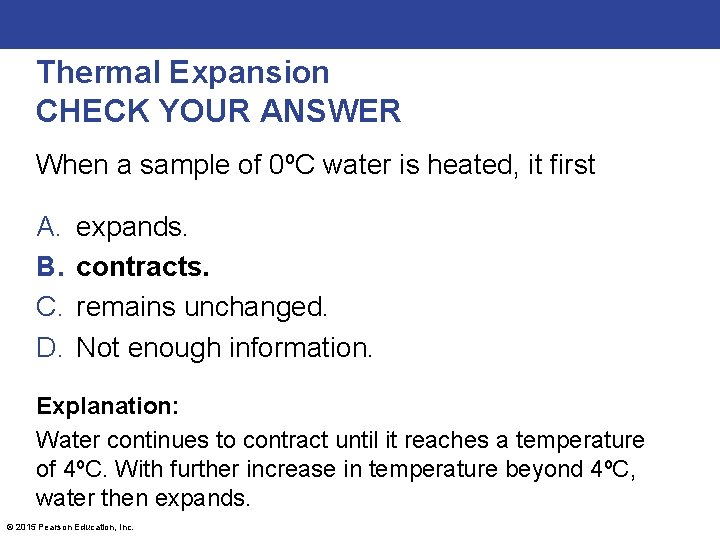 Thermal Expansion
CHECK YOUR ANSWER

When a sample of 0ºC water is heated, it first

A. expands.
B. contracts.
C. remains unchanged.
D. Not enough information.

Explanation:
Water continues to contract until it reaches a temperature of 4ºC. With further increase in temperature beyond 4ºC, water then expands.

© 2015 Pearson Education, Inc.